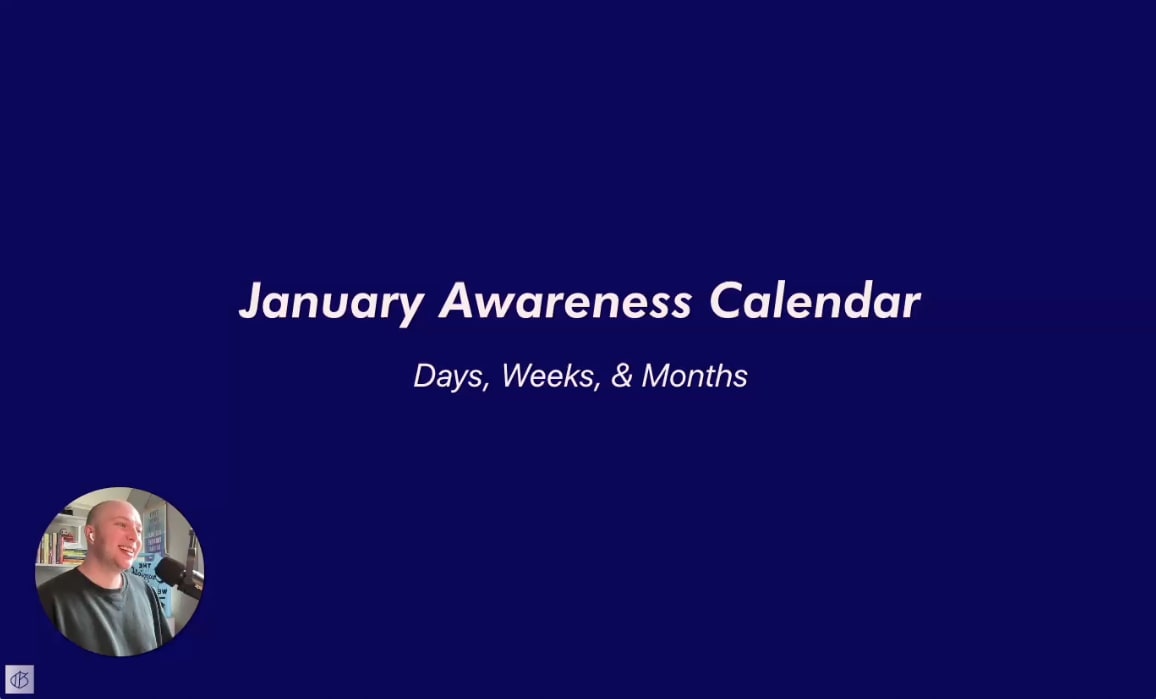 January Awareness Calendar

Days, Weeks, & Months